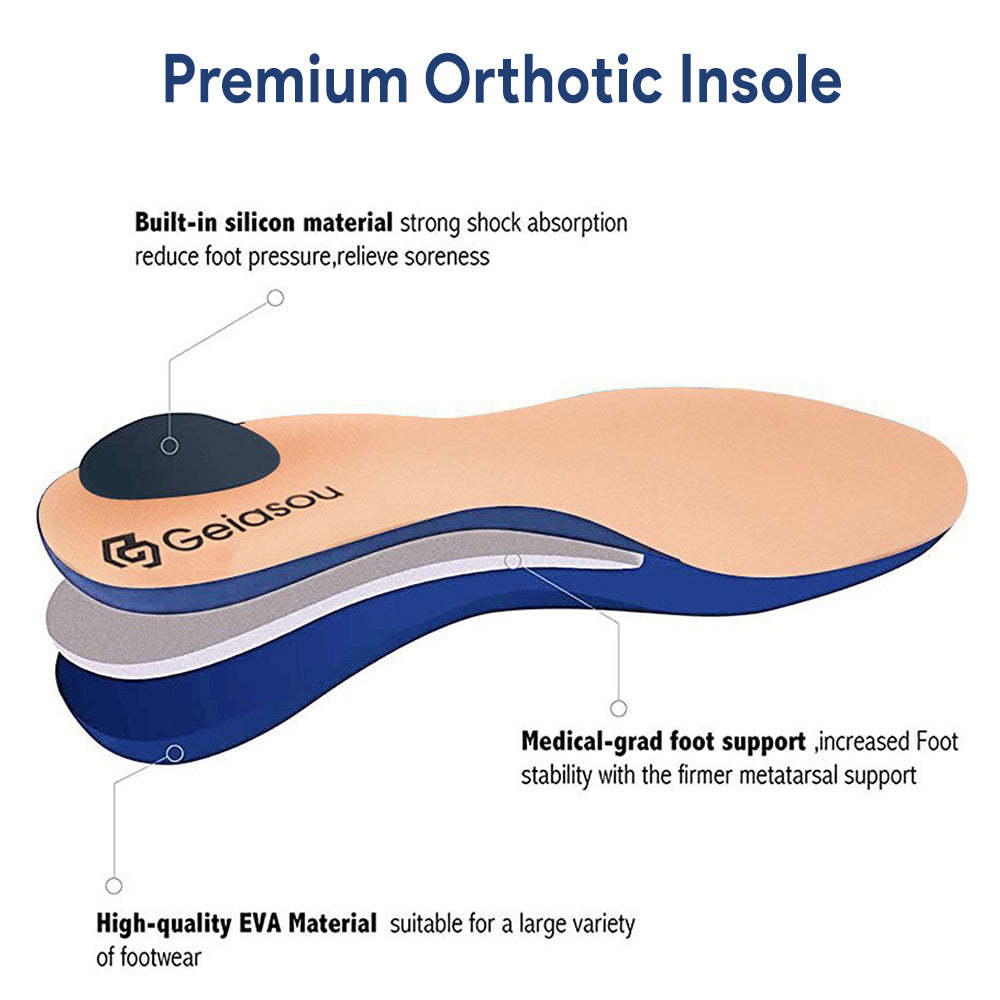 Premium Orthotic Insole

Built-in silicon material strong shock absorption reduce foot pressure,relieve soreness

Geiasou

Medical-grad foot support ,increased Foot stability with the firmer metatarsal support

High-quality EVA Material suitable for a large variety of footwear